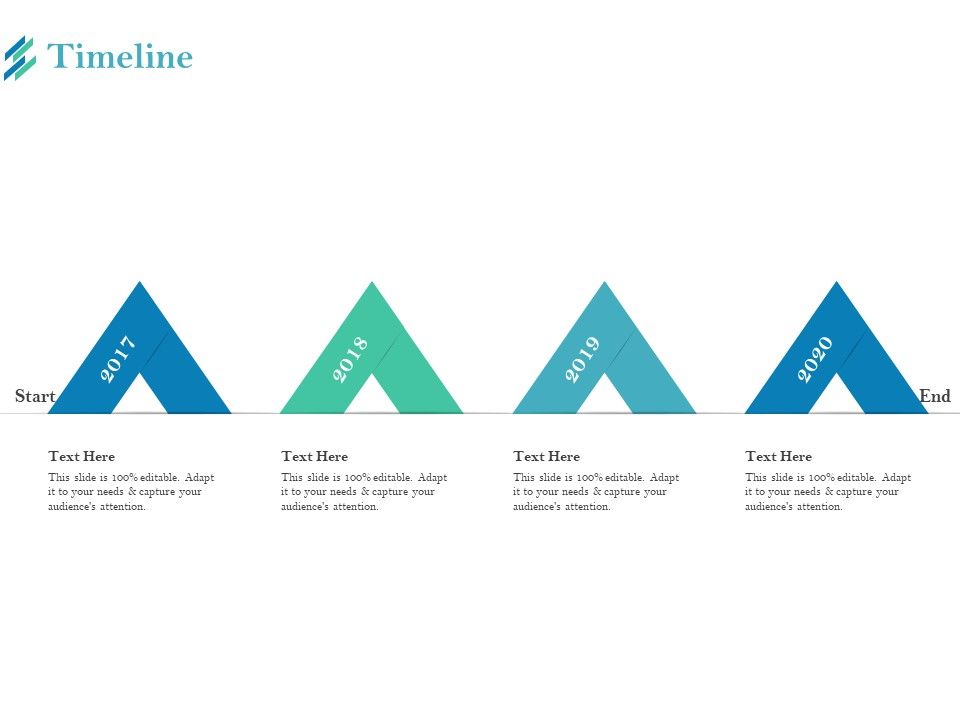 Timeline

Start

2017

2018

2019

2020

End

Text Here
This slide is 100% editable. Adapt it to your needs & capture your audience's attention.

Text Here
This slide is 100% editable. Adapt it to your needs & capture your audience's attention.

Text Here
This slide is 100% editable. Adapt it to your needs & capture your audience's attention.

Text Here
This slide is 100% editable. Adapt it to your needs & capture your audience's attention.